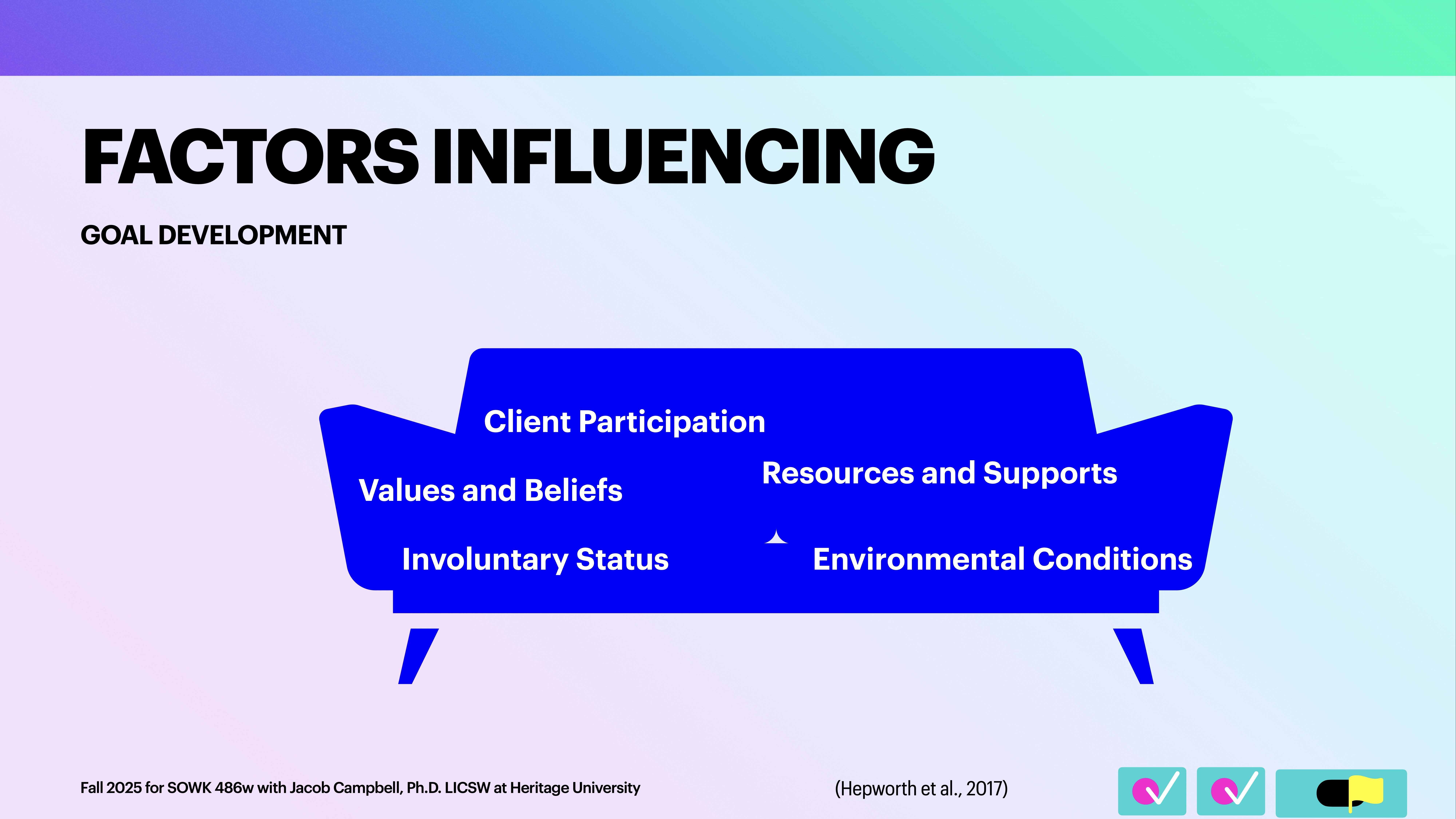 FACTORS INFLUENCING

GOAL DEVELOPMENT

Client Participation

Values and Beliefs

Resources and Supports

Involuntary Status

Environmental Conditions

Fall 2025 for SOWK 486w with Jacob Campbell, Ph.D. LICSW at Heritage University

(Hepworth et al., 2017)